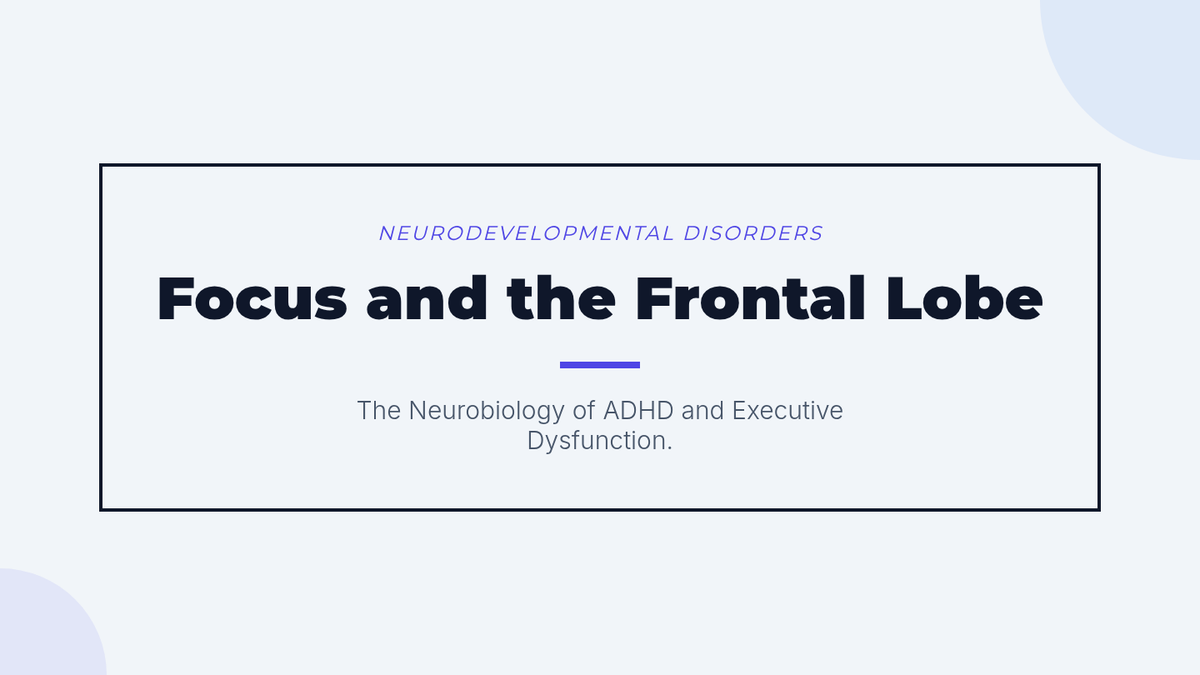 NEURODEVELOPMENTAL DISORDERS

Focus and the Frontal Lobe

The Neurobiology of ADHD and Executive Dysfunction.